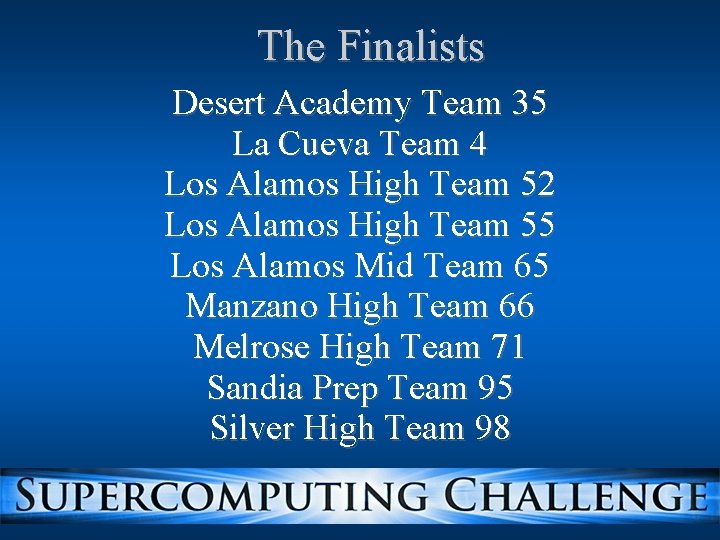 The Finalists

Desert Academy Team 35
La Cueva Team 4
Los Alamos High Team 52
Los Alamos High Team 55
Los Alamos Mid Team 65
Manzano High Team 66
Melrose High Team 71
Sandia Prep Team 95
Silver High Team 98

SUPERCOMPUTING CHALLENGE